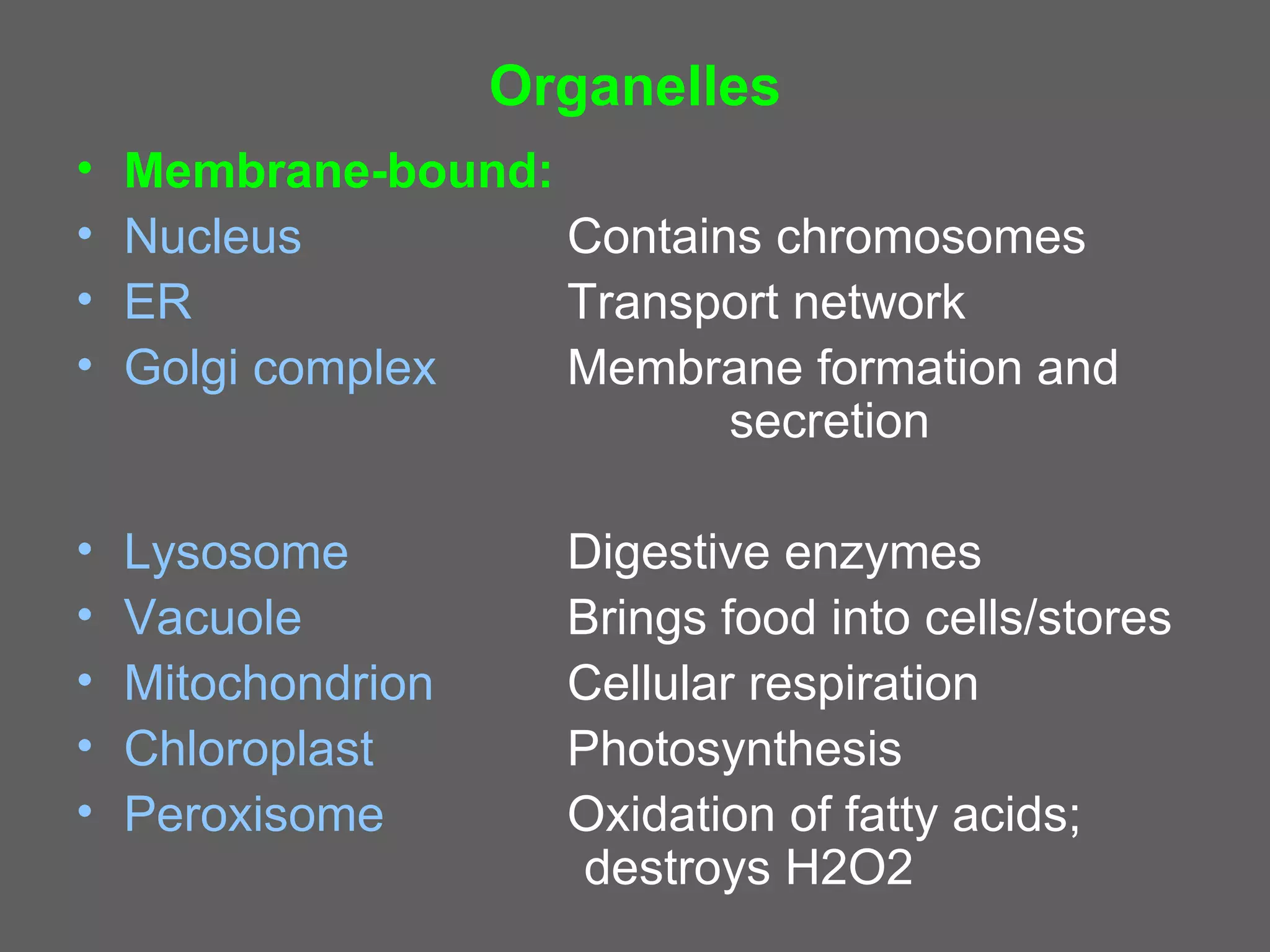 Organelles

• Membrane-bound:
• Nucleus Contains chromosomes
• ER Transport network
• Golgi complex Membrane formation and secretion

• Lysosome Digestive enzymes
• Vacuole Brings food into cells/stores
• Mitochondrion Cellular respiration
• Chloroplast Photosynthesis
• Peroxisome Oxidation of fatty acids; destroys H2O2